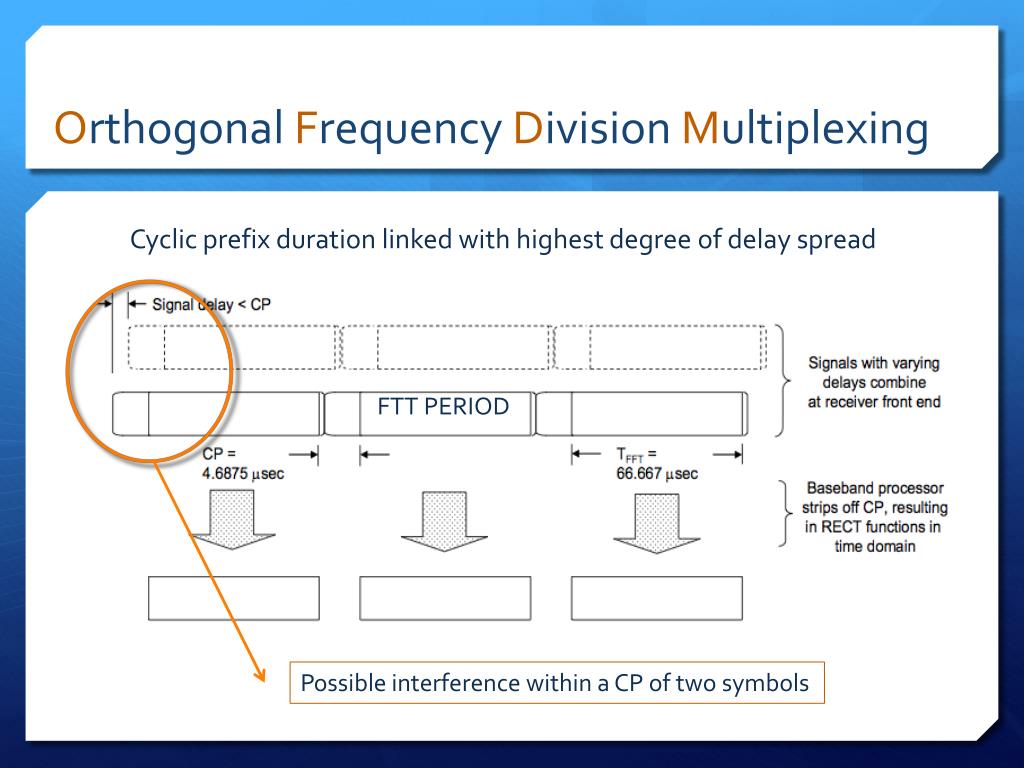 Orthogonal Frequency Division Multiplexing

Cyclic prefix duration linked with highest degree of delay spread

Signal delay < CP

Signals with varying delays combine at receiver front end

FTT PERIOD

CP = 4.6875 $\mu$sec

$T_{FFT}$ = 66.667 $\mu$sec

Baseband processor strips off CP, resulting in RECT functions in time domain

Possible interference within a CP of two symbols